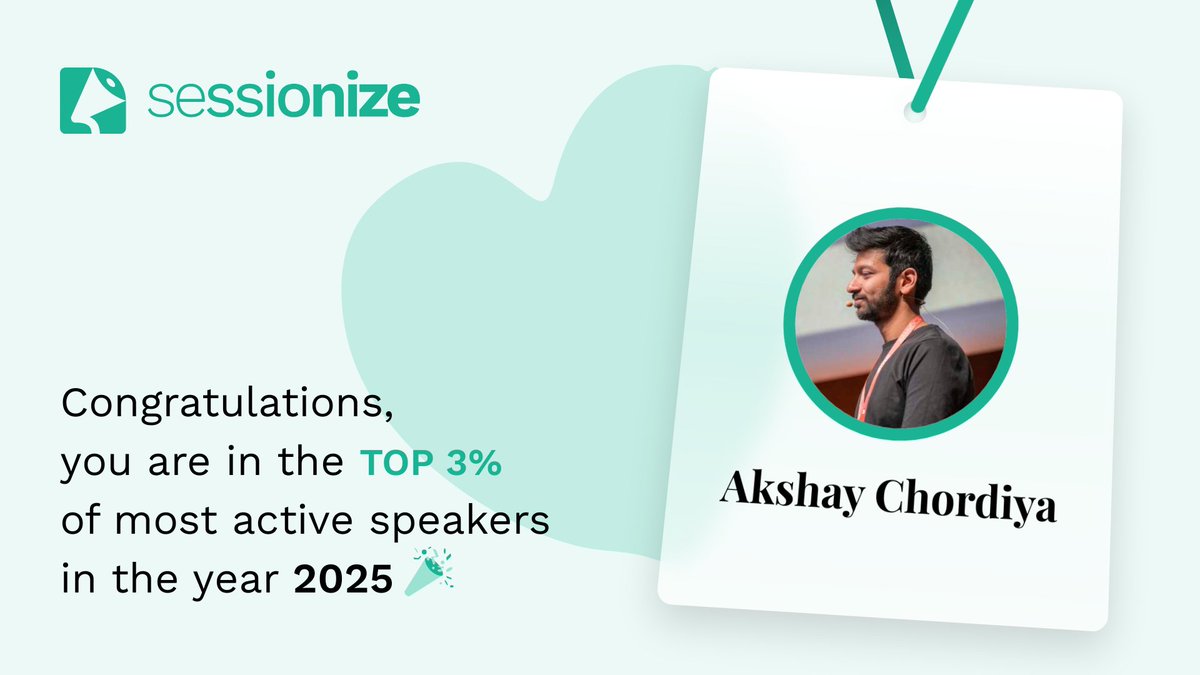 sessionize

Congratulations, you are in the TOP 3% of most active speakers in the year 2025

Akshay Chordiya